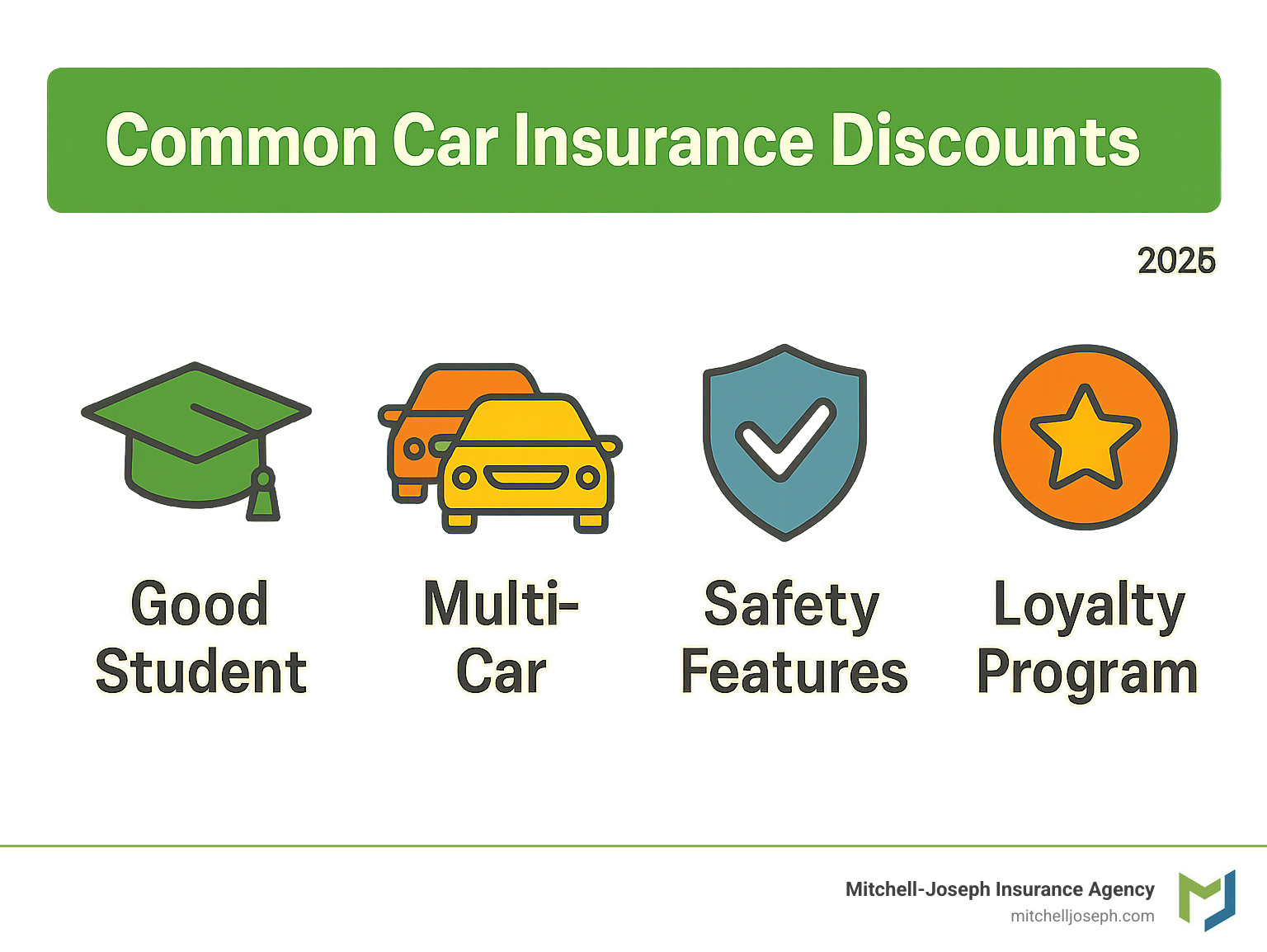 Common Car Insurance Discounts

2025

Good Student

Multi-Car

Safety Features

Loyalty Program

Mitchell-Joseph Insurance Agency
mitchelljoseph.com